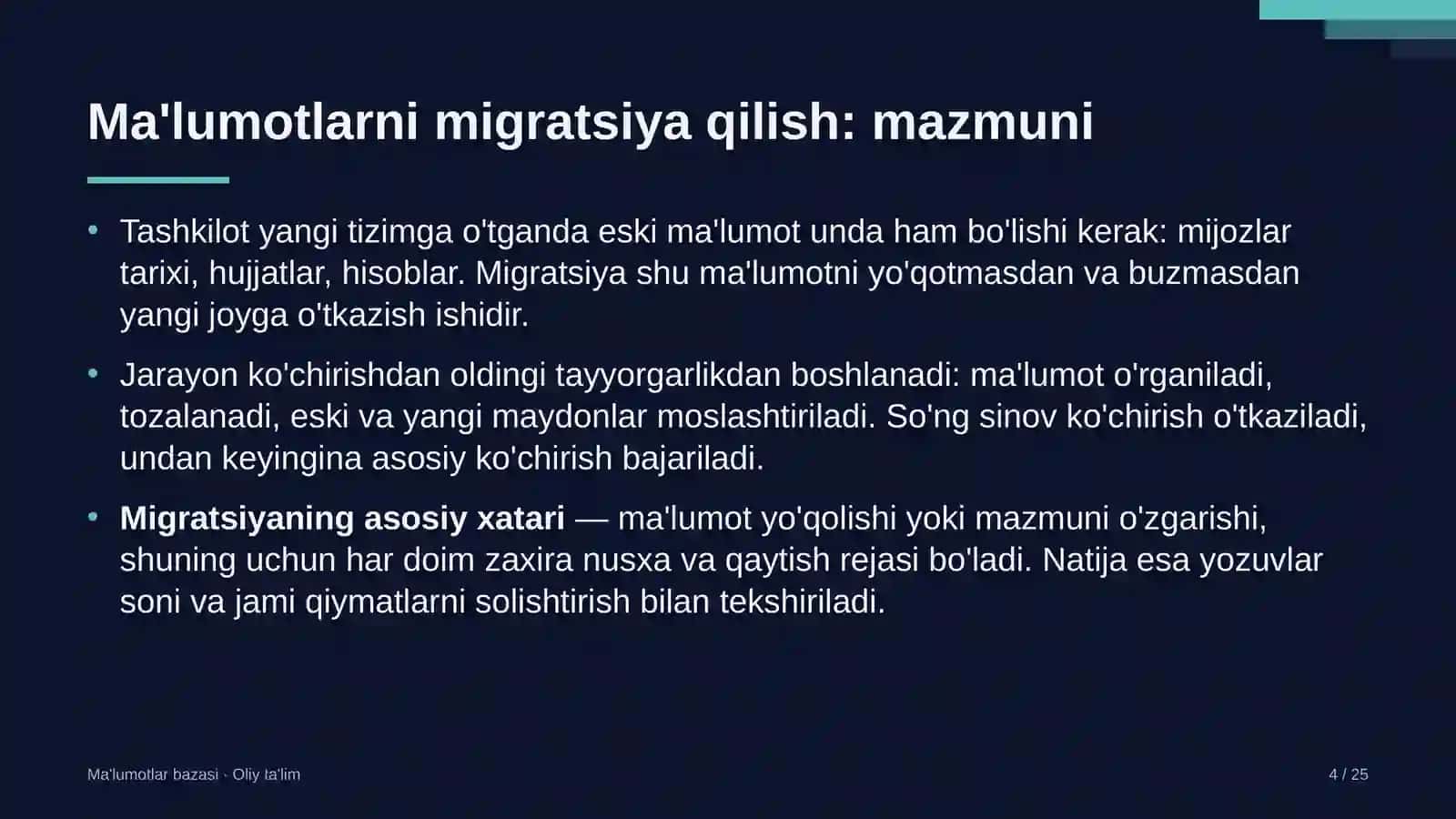 Ma'lumotlarni migratsiya qilish: mazmuni

• Tashkilot yangi tizimga o'tganda eski ma'lumot unda ham bo'lishi kerak: mijozlar tarixi, hujjatlar, hisoblar. Migratsiya shu ma'lumotni yo'qotmasdan va buzmasdan yangi joyga o'tkazish ishidir.

• Jarayon ko'chirishdan oldingi tayyorgarlikdan boshlanadi: ma'lumot o'rganiladi, tozalanadi, eski va yangi maydonlar moslashtiriladi. So'ng sinov ko'chirish o'tkaziladi, undan keyingina asosiy ko'chirish bajariladi.

• Migratsiyaning asosiy xatari — ma'lumot yo'qolishi yoki mazmuni o'zgarishi, shuning uchun har doim zaxira nusxa va qaytish rejasi bo'ladi. Natija esa yozuvlar soni va jami qiymatlarni solishtirish bilan tekshiriladi.

Ma'lumotlar bazasi · Oliy ta'lim

4 / 25